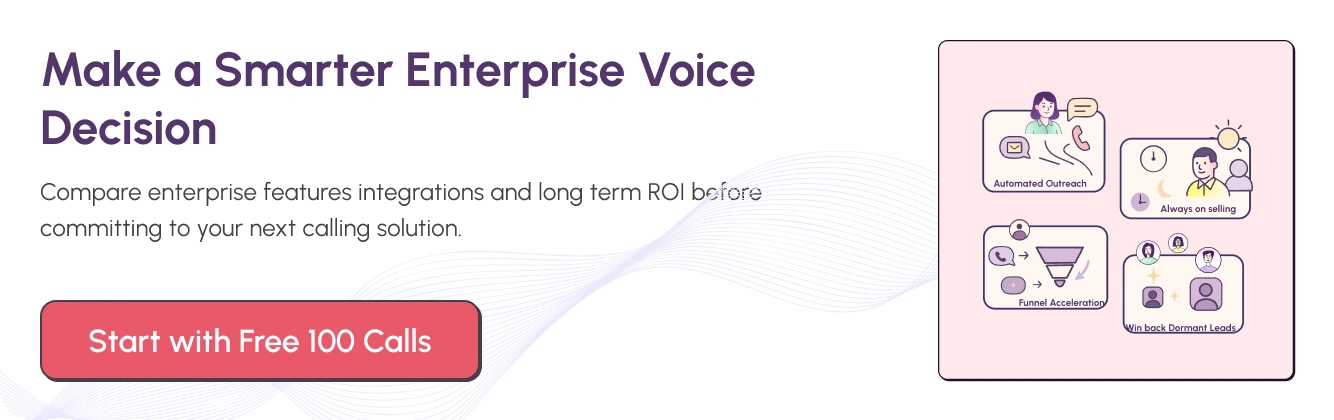 Make a Smarter Enterprise Voice Decision

Compare enterprise features integrations and long term ROI before committing to your next calling solution.

Start with Free 100 Calls

Automated Outreach

Always on selling

Funnel Acceleration

Win back Dormant Leads